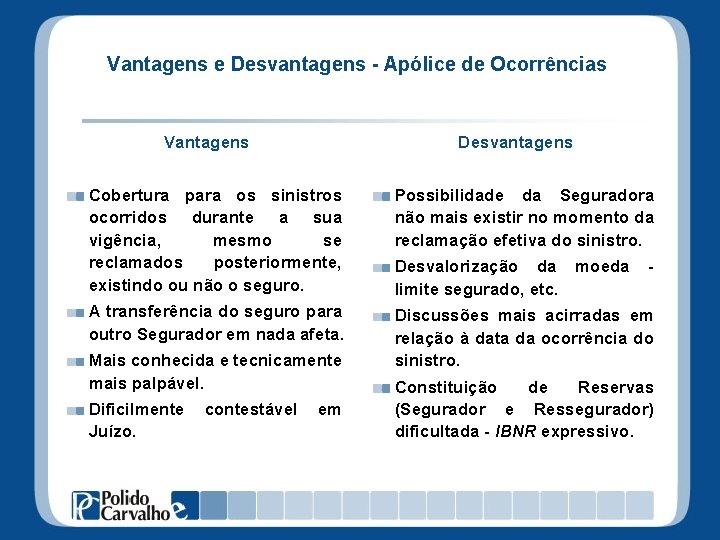 Vantagens e Desvantagens - Apólice de Ocorrências

Vantagens

Cobertura para os sinistros ocorridos durante a sua vigência, mesmo se reclamados posteriormente, existindo ou não o seguro.

A transferência do seguro para outro Segurador em nada afeta.

Mais conhecida e tecnicamente mais palpável.

Dificilmente contestável em Juízo.

Desvantagens

Possibilidade da Seguradora não mais existir no momento da reclamação efetiva do sinistro.

Desvalorização da moeda - limite segurado, etc.

Discussões mais acirradas em relação à data da ocorrência do sinistro.

Constituição de Reservas (Segurador e Ressegurador) dificultada - IBNR expressivo.

Polido Carvalho